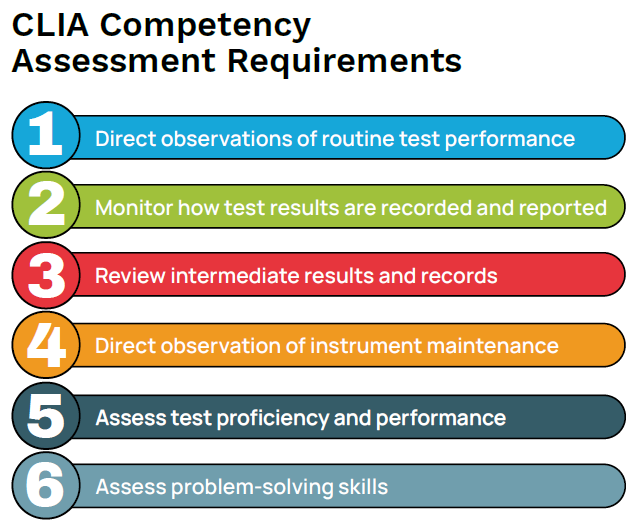 CLIA Competency Assessment Requirements

1 Direct observations of routine test performance

2 Monitor how test results are recorded and reported

3 Review intermediate results and records

4 Direct observation of instrument maintenance

5 Assess test proficiency and performance

6 Assess problem-solving skills